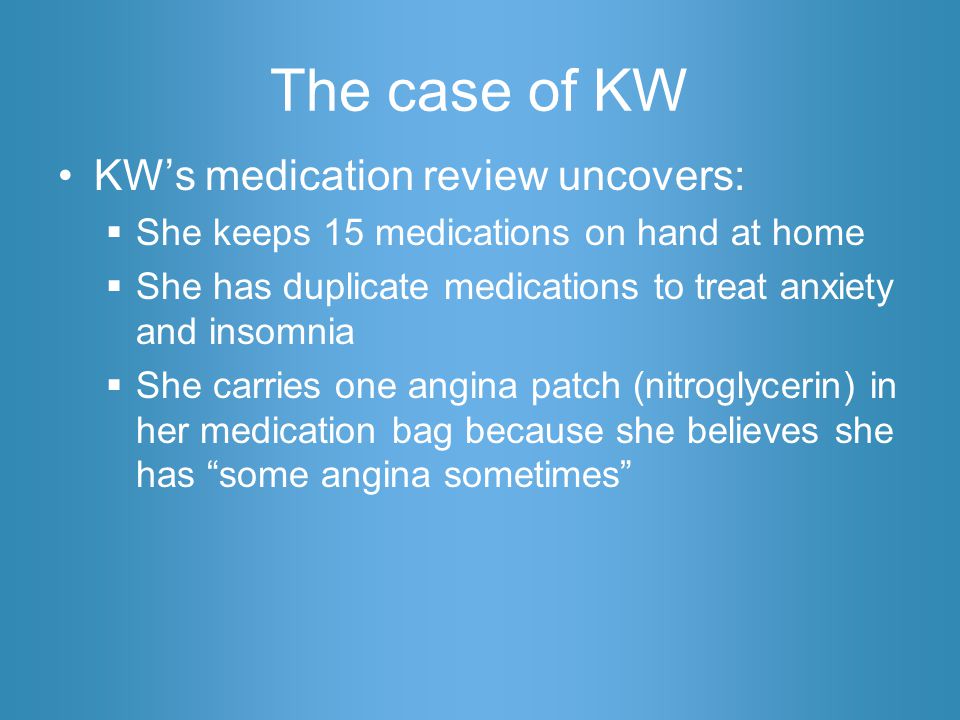 The case of KW

• KW’s medication review uncovers:
  ▪ She keeps 15 medications on hand at home
  ▪ She has duplicate medications to treat anxiety and insomnia
  ▪ She carries one angina patch (nitroglycerin) in her medication bag because she believes she has “some angina sometimes”